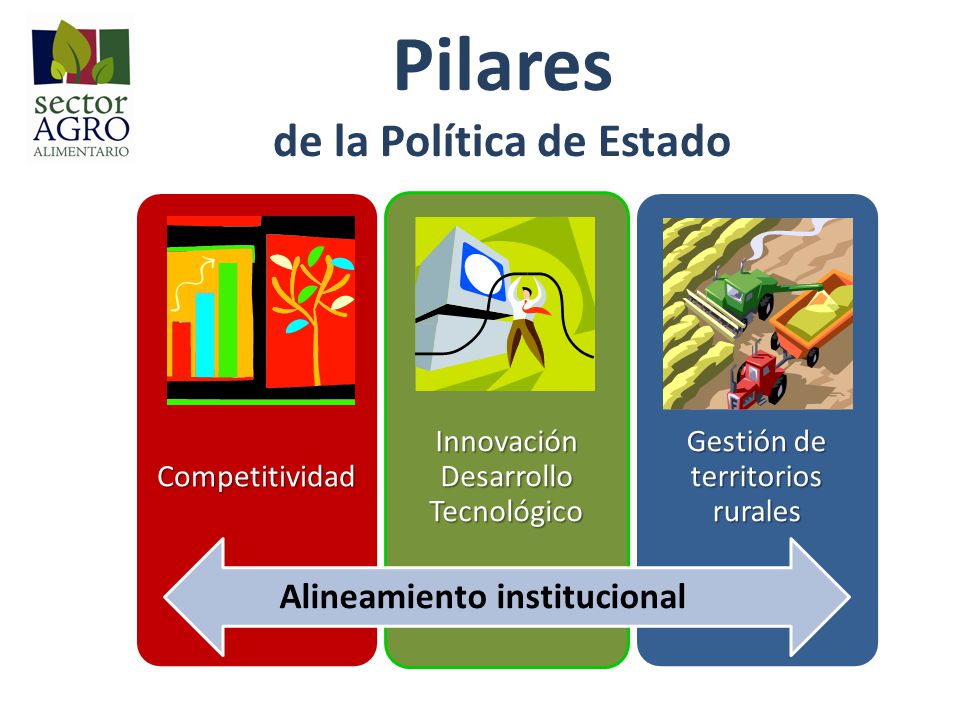 sector
AGRO
ALIMENTARIO

Pilares
de la Política de Estado

Competitividad

Innovación
Desarrollo
Tecnológico

Gestión de
territorios
rurales

Alineamiento institucional